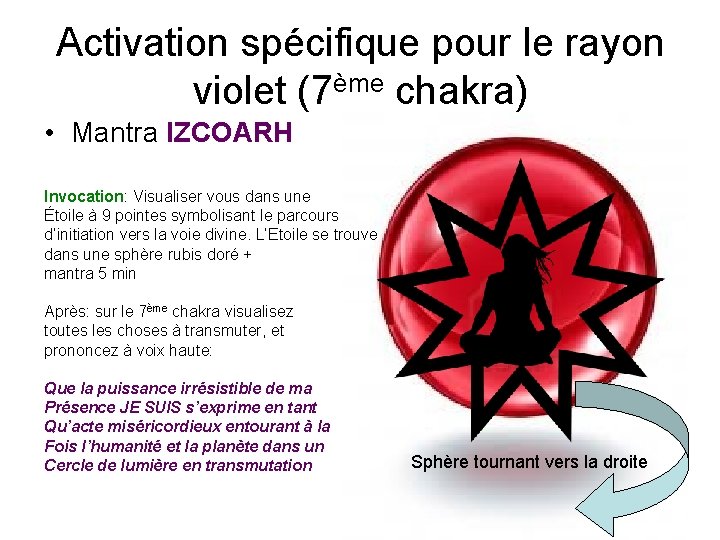 Activation spécifique pour le rayon violet (7ème chakra)

• Mantra IZCOARH

Invocation: Visualiser vous dans une Étoile à 9 pointes symbolisant le parcours d'initiation vers la voie divine. L'Etoile se trouve dans une sphère rubis doré + mantra 5 min

Après: sur le 7ème chakra visualisez toutes les choses à transmuter, et prononcez à voix haute:

Que la puissance irrésistible de ma Présence JE SUIS s'exprime en tant Qu'acte miséricordieux entourant à la Fois l'humanité et la planète dans un Cercle de lumière en transmutation

Sphère tournant vers la droite